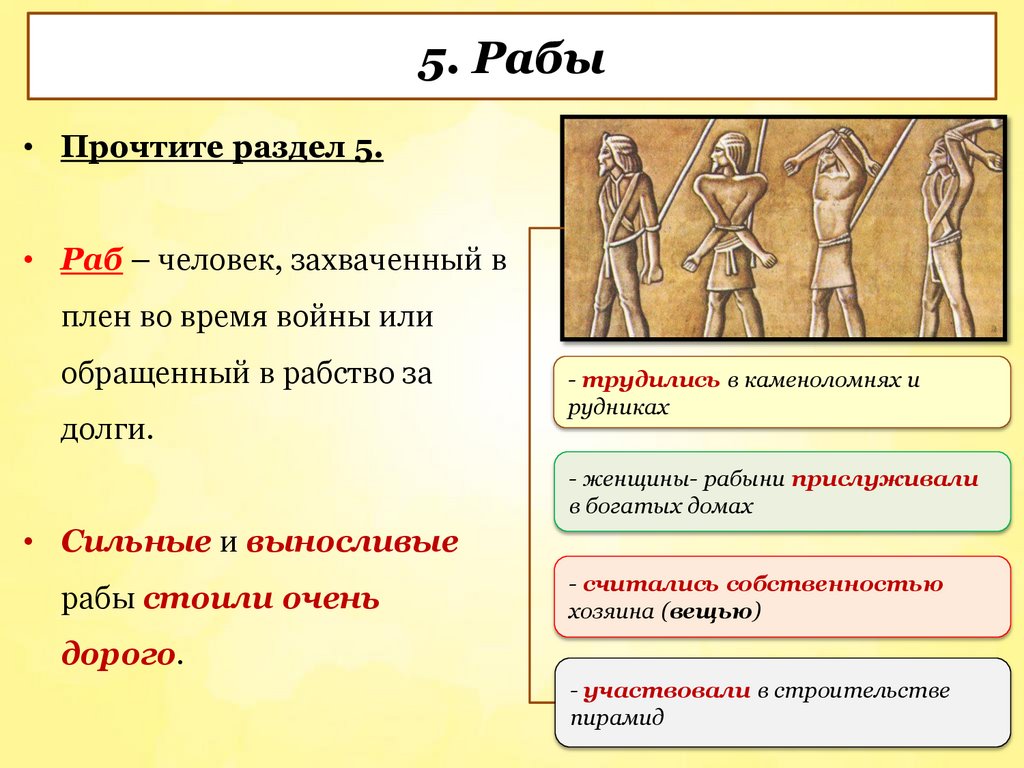 5. Рабы

• Прочтите раздел 5.

• Раб – человек, захваченный в плен во время войны или обращенный в рабство за долги.

• Сильные и выносливые рабы стоили очень дорого.

- трудились в каменоломнях и рудниках

- женщины- рабыни прислуживали в богатых домах

- считались собственностью хозяина (вещью)

- участвовали в строительстве пирамид